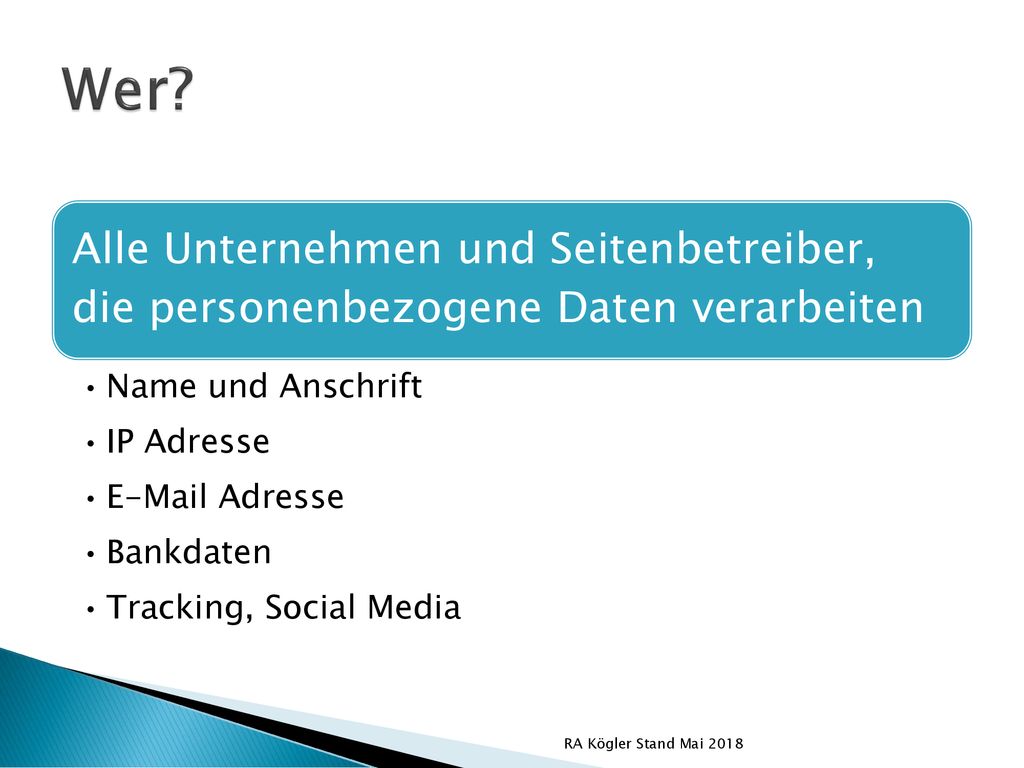 Wer?

Alle Unternehmen und Seitenbetreiber, die personenbezogene Daten verarbeiten

• Name und Anschrift
• IP Adresse
• E-Mail Adresse
• Bankdaten
• Tracking, Social Media

RA Kögler Stand Mai 2018